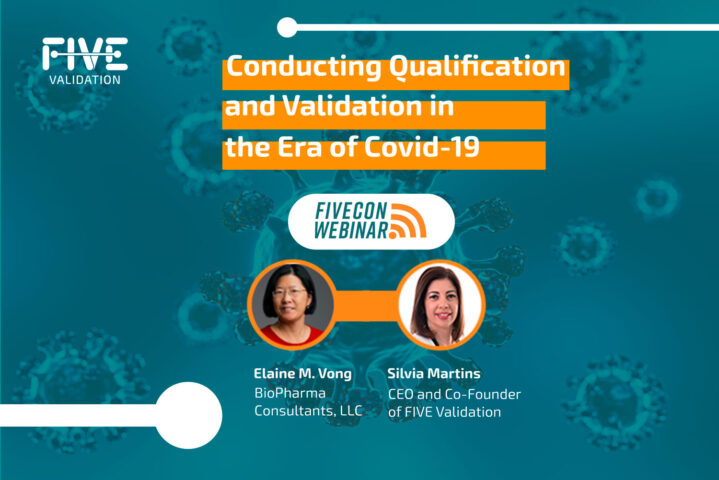 FIVE
VALIDATION

Conducting Qualification and Validation in the Era of Covid-19

FIVECON
WEBINAR

Elaine M. Vong
BioPharma Consultants, LLC

Silvia Martins
CEO and Co-Founder of FIVE Validation